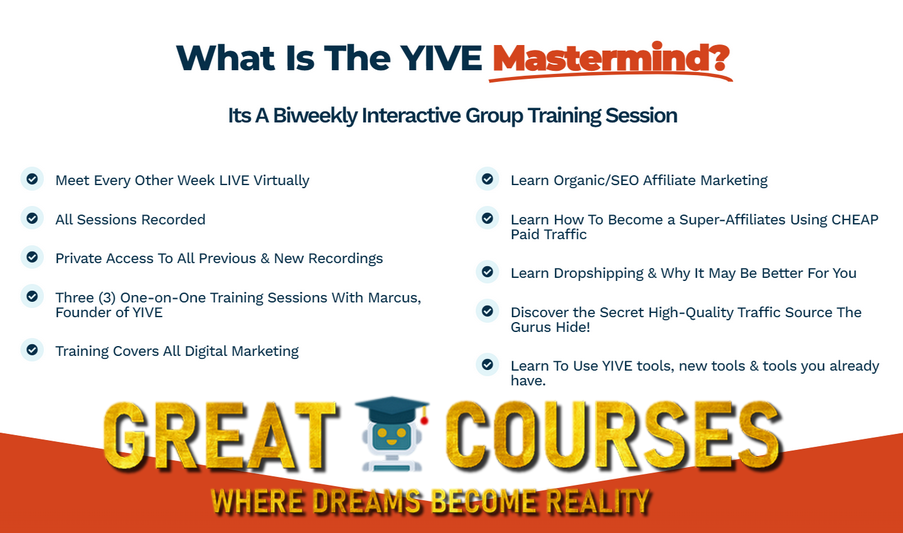 What Is The YIVE Mastermind?

Its A Biweekly Interactive Group Training Session

Meet Every Other Week LIVE Virtually

All Sessions Recorded

Private Access To All Previous & New Recordings

Three (3) One-on-One Training Sessions With Marcus, Founder of YIVE

Training Covers All Digital Marketing

Learn Organic/SEO Affiliate Marketing

Learn How To Become a Super-Affiliates Using CHEAP Paid Traffic

Learn Dropshipping & Why It May Be Better For You

Discover the Secret High-Quality Traffic Source The Gurus Hide!

Learn To Use YIVE tools, new tools & tools you already have.

GREAT COURSES

WHERE DREAMS BECOME REALITY